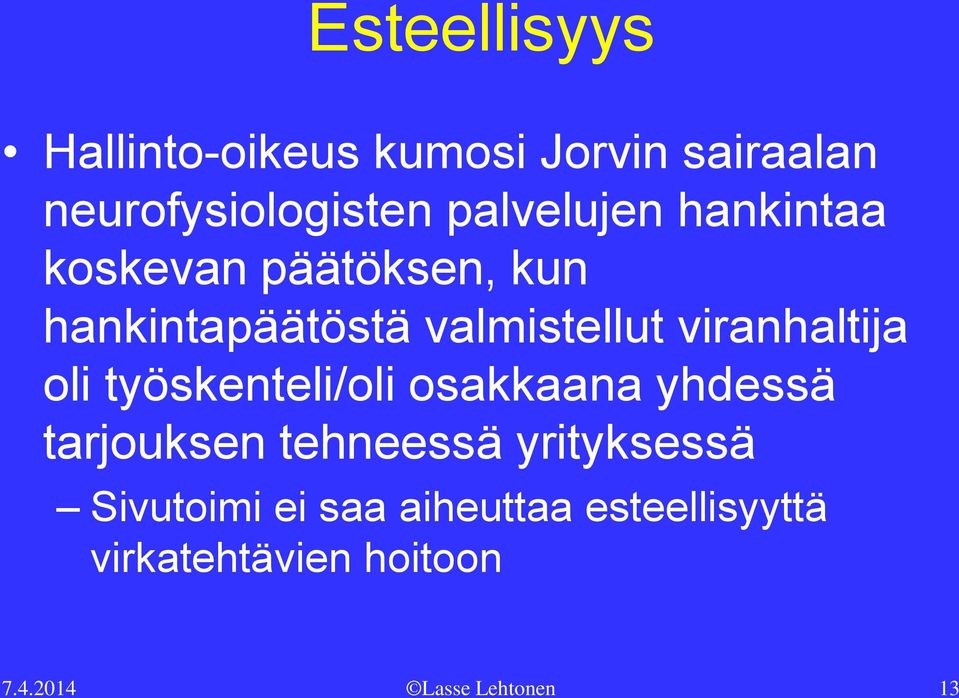 Esteellisyys

• Hallinto-oikeus kumosi Jorvin sairaalan neurofysiologisten palvelujen hankintaa koskevan päätöksen, kun hankintapäätöstä valmistellut viranhaltija oli työskenteli/oli osakkaana yhdessä tarjouksen tehneessä yrityksessä

– Sivutoimi ei saa aiheuttaa esteellisyyttä virkatehtävien hoitoon

7.4.2014 ©Lasse Lehtonen 13